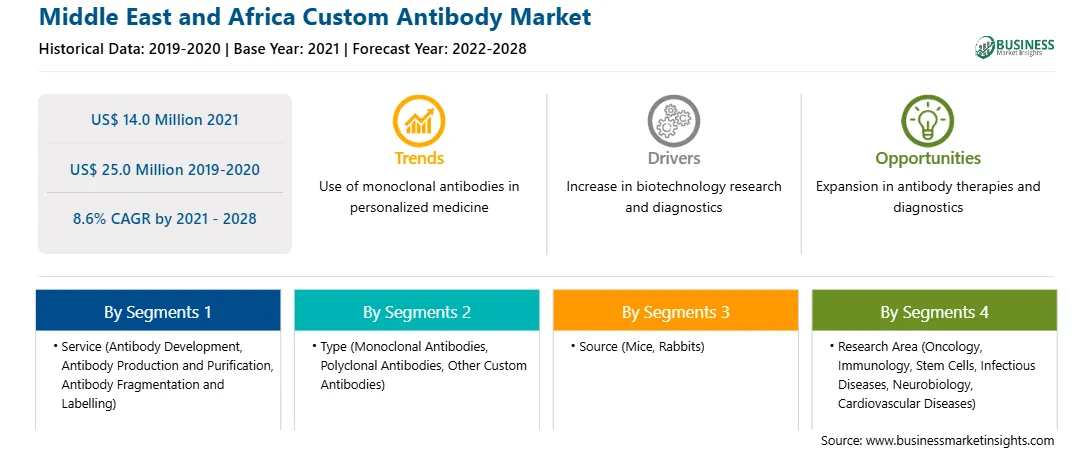 Middle East and Africa Custom Antibody Market
Historical Data: 2019-2020 | Base Year: 2021 | Forecast Year: 2022-2028

BUSINESS Market Insights

US$ 14.0 Million 2021

US$ 25.0 Million 2019-2020

8.6% CAGR by 2021 - 2028

Trends
Use of monoclonal antibodies in personalized medicine

Drivers
Increase in biotechnology research and diagnostics

Opportunities
Expansion in antibody therapies and diagnostics

By Segments 1
• Service (Antibody Development, Antibody Production and Purification, Antibody Fragmentation and Labelling)

By Segments 2
• Type (Monoclonal Antibodies, Polyclonal Antibodies, Other Custom Antibodies)

By Segments 3
• Source (Mice, Rabbits)

By Segments 4
• Research Area (Oncology, Immunology, Stem Cells, Infectious Diseases, Neurobiology, Cardiovascular Diseases)

Source: www.businessmarketinsights.com